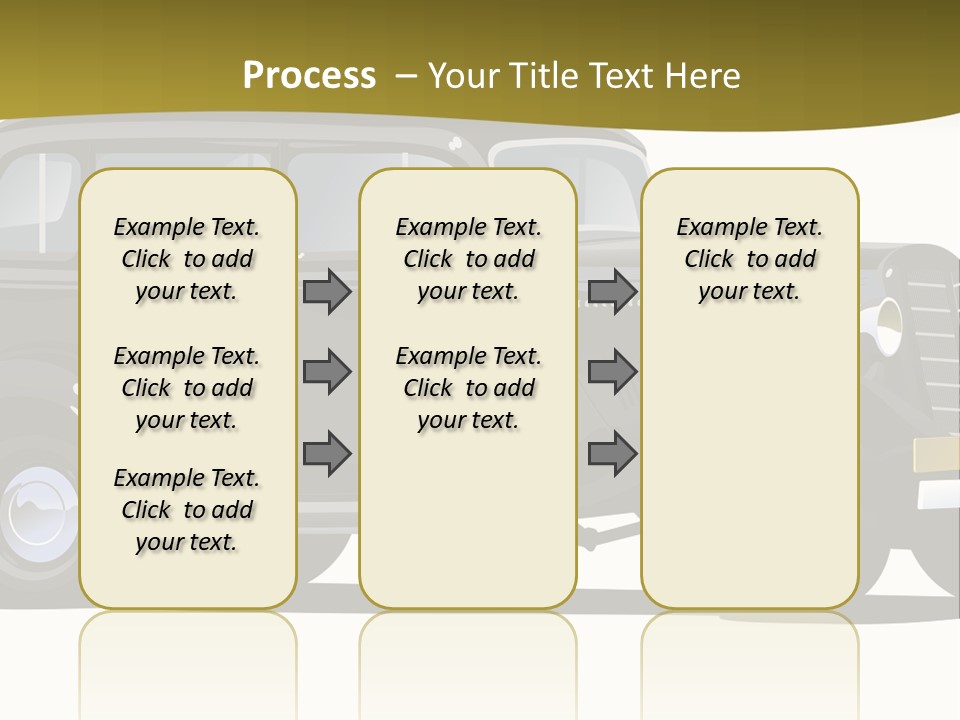 Process – Your Title Text Here

Example Text. Click to add your text.

Example Text. Click to add your text.

Example Text. Click to add your text.

Example Text. Click to add your text.

Example Text. Click to add your text.

Example Text. Click to add your text.